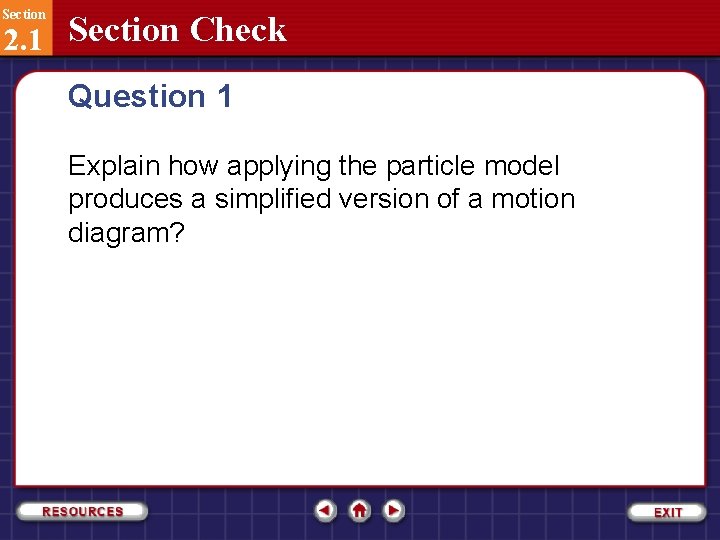 Section
2.1
Section Check

Question 1

Explain how applying the particle model produces a simplified version of a motion diagram?

RESOURCES

EXIT